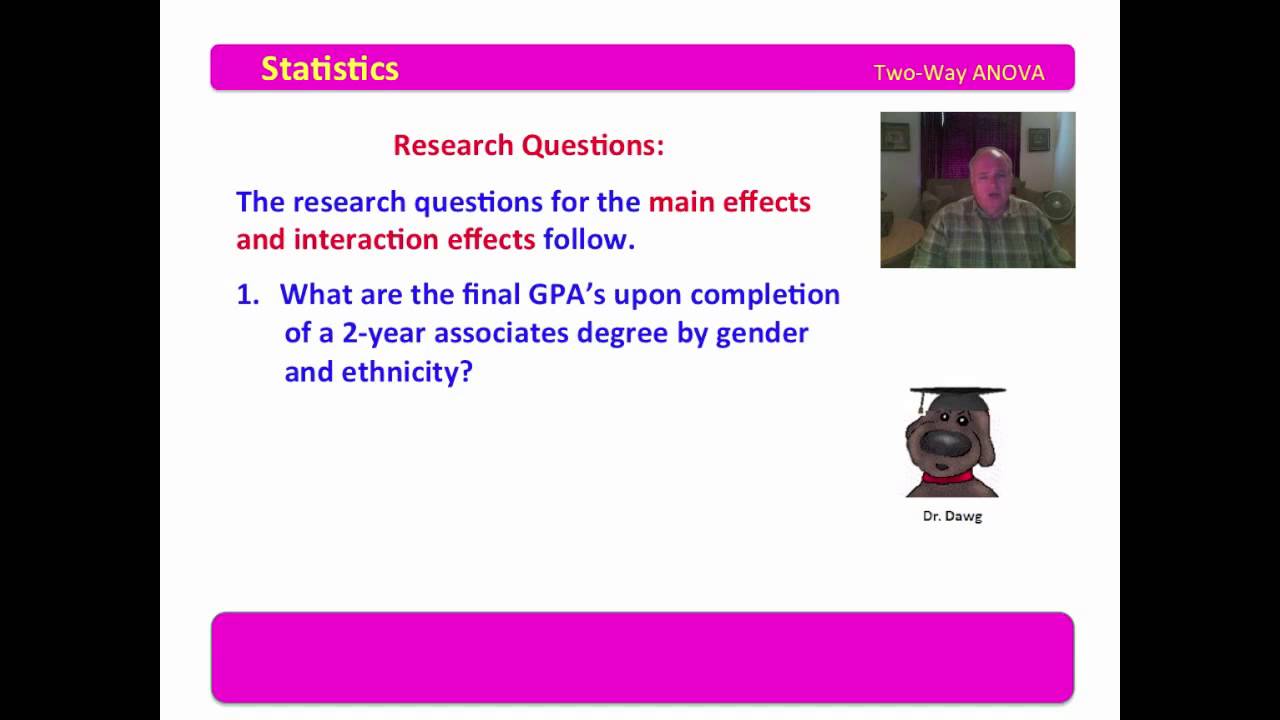 Statistics

Two-Way ANOVA

Research Questions:

The research questions for the main effects and interaction effects follow.

1. What are the final GPA's upon completion of a 2-year associates degree by gender and ethnicity?

Dr. Dawg